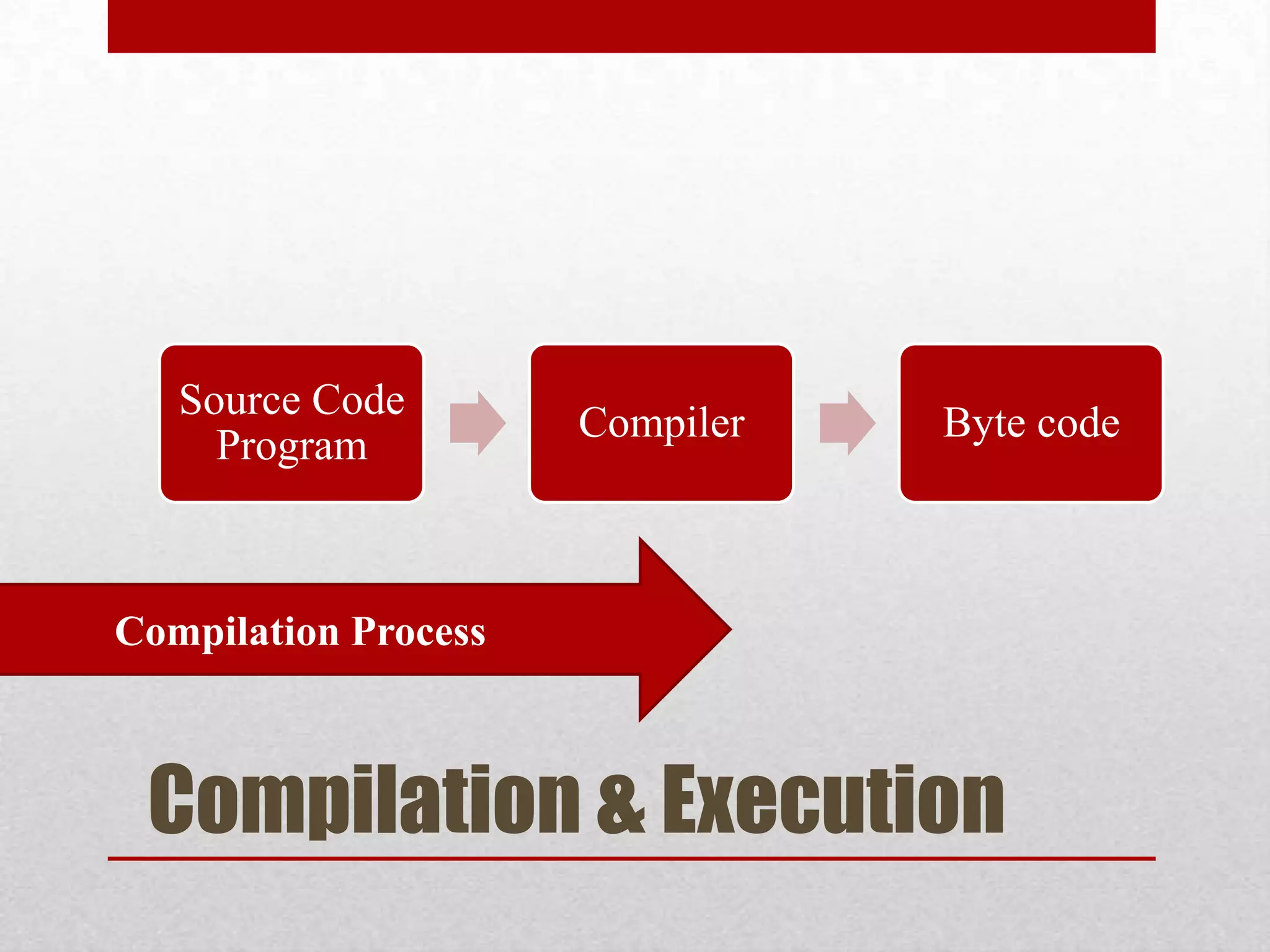 Source Code Program

Compiler

Byte code

Compilation Process

Compilation & Execution